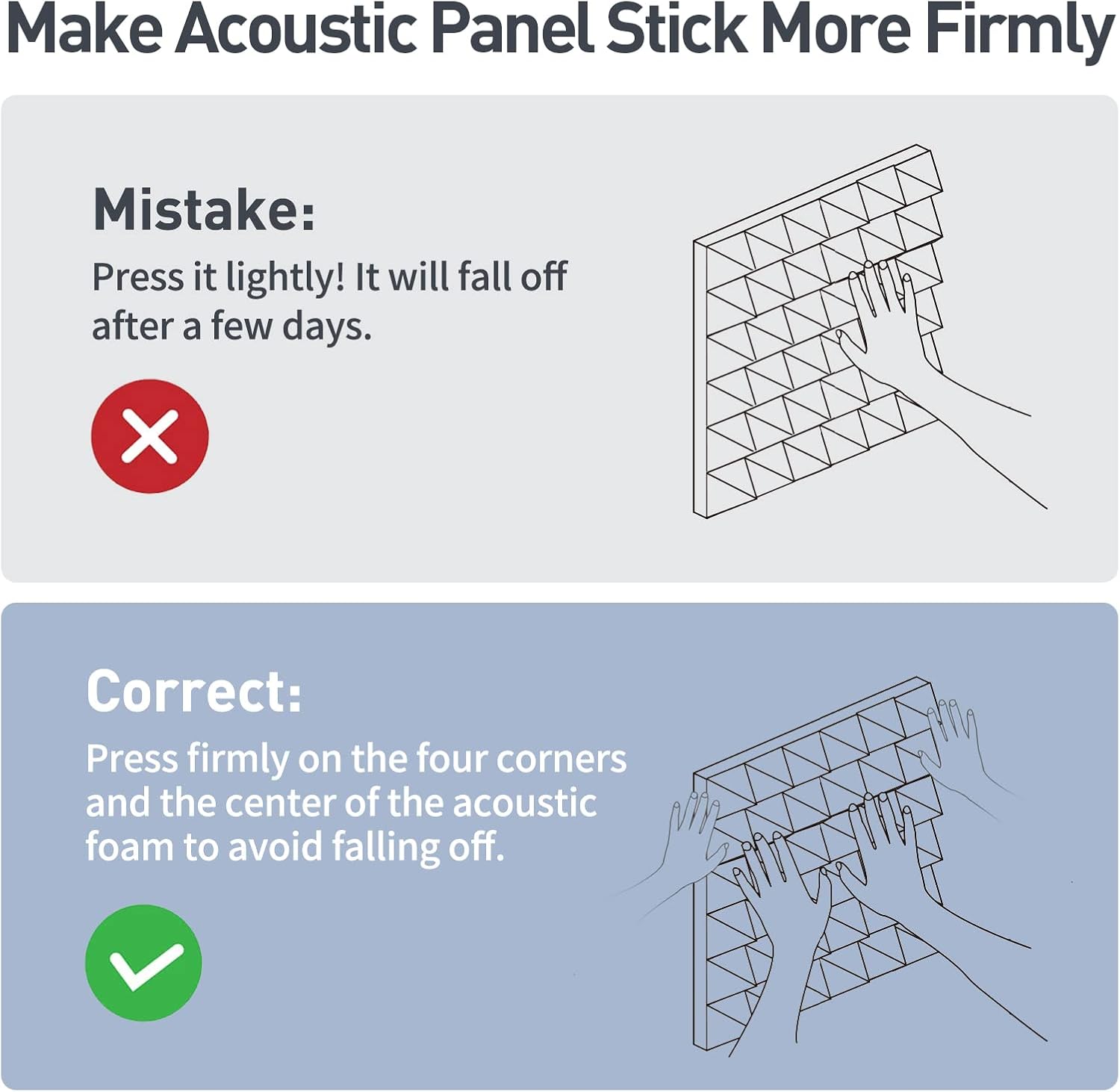 Make Acoustic Panel Stick More Firmly

Mistake:

Press it lightly! It will fall off after a few days.

Correct:

Press firmly on the four corners and the center of the acoustic foam to avoid falling off.